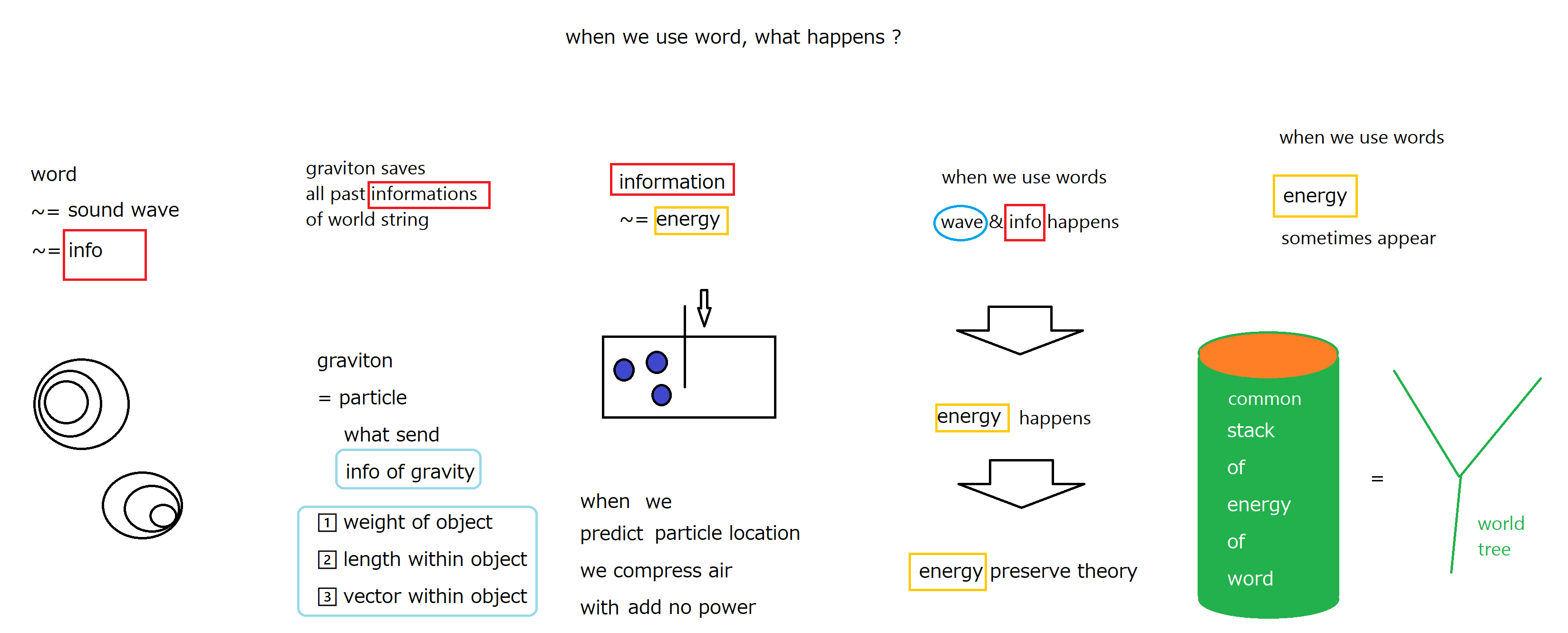 when we use word, what happens ?

word

~= sound wave

~= info

graviton saves all past informations of world string

graviton

= particle

what send

info of gravity

1 weight of object

2 length within object

3 vector within object

information

~= energy

when we

predict particle location

we compress air

with add no power

when we use words

wave & info happens

energy happens

energy preserve theory

when we use words

energy

sometimes appear

common stack of energy of word

=

world tree